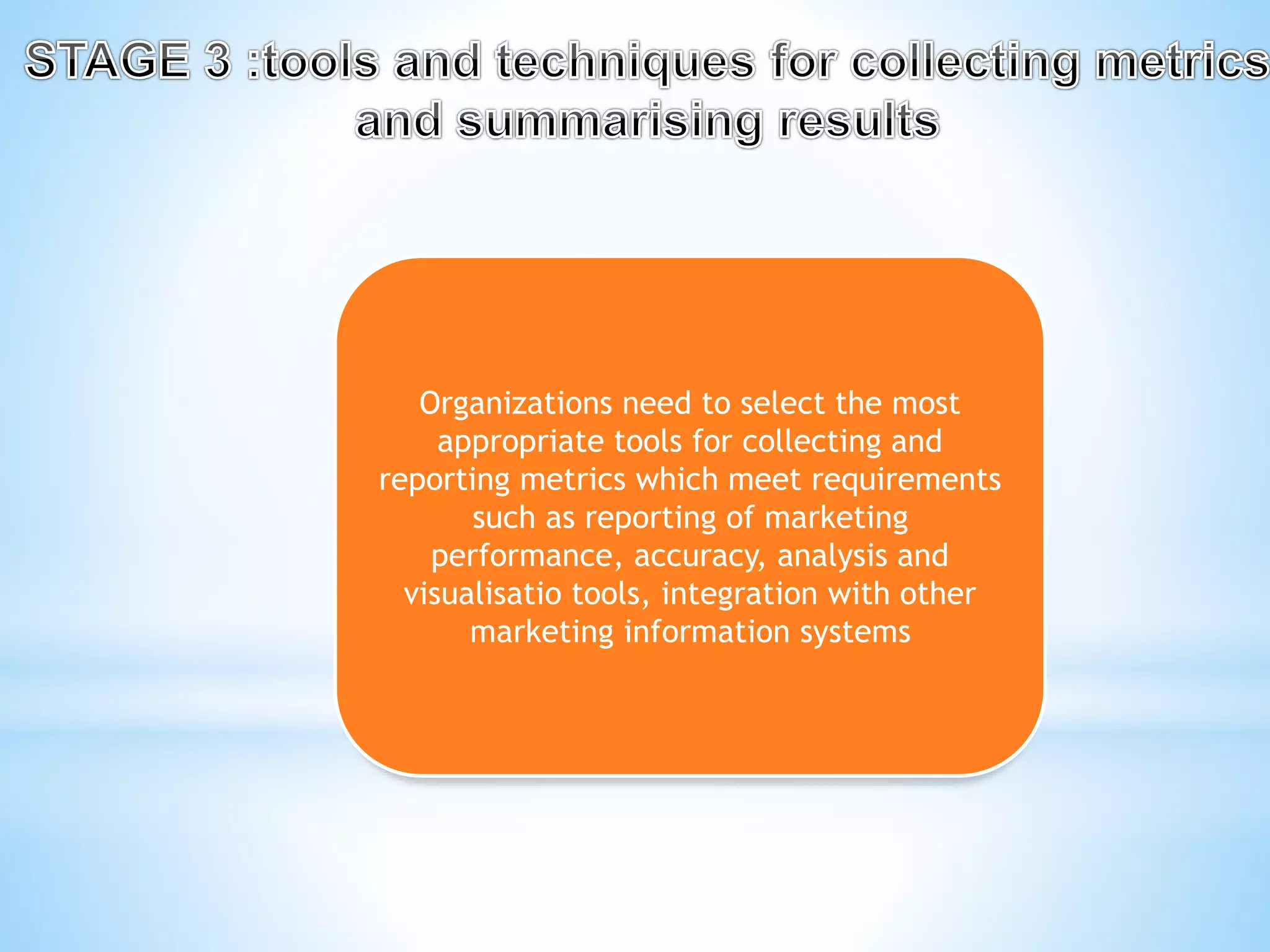 STAGE 3 :tools and techniques for collecting metrics and summarising results

Organizations need to select the most appropriate tools for collecting and reporting metrics which meet requirements such as reporting of marketing performance, accuracy, analysis and visualisatio tools, integration with other marketing information systems